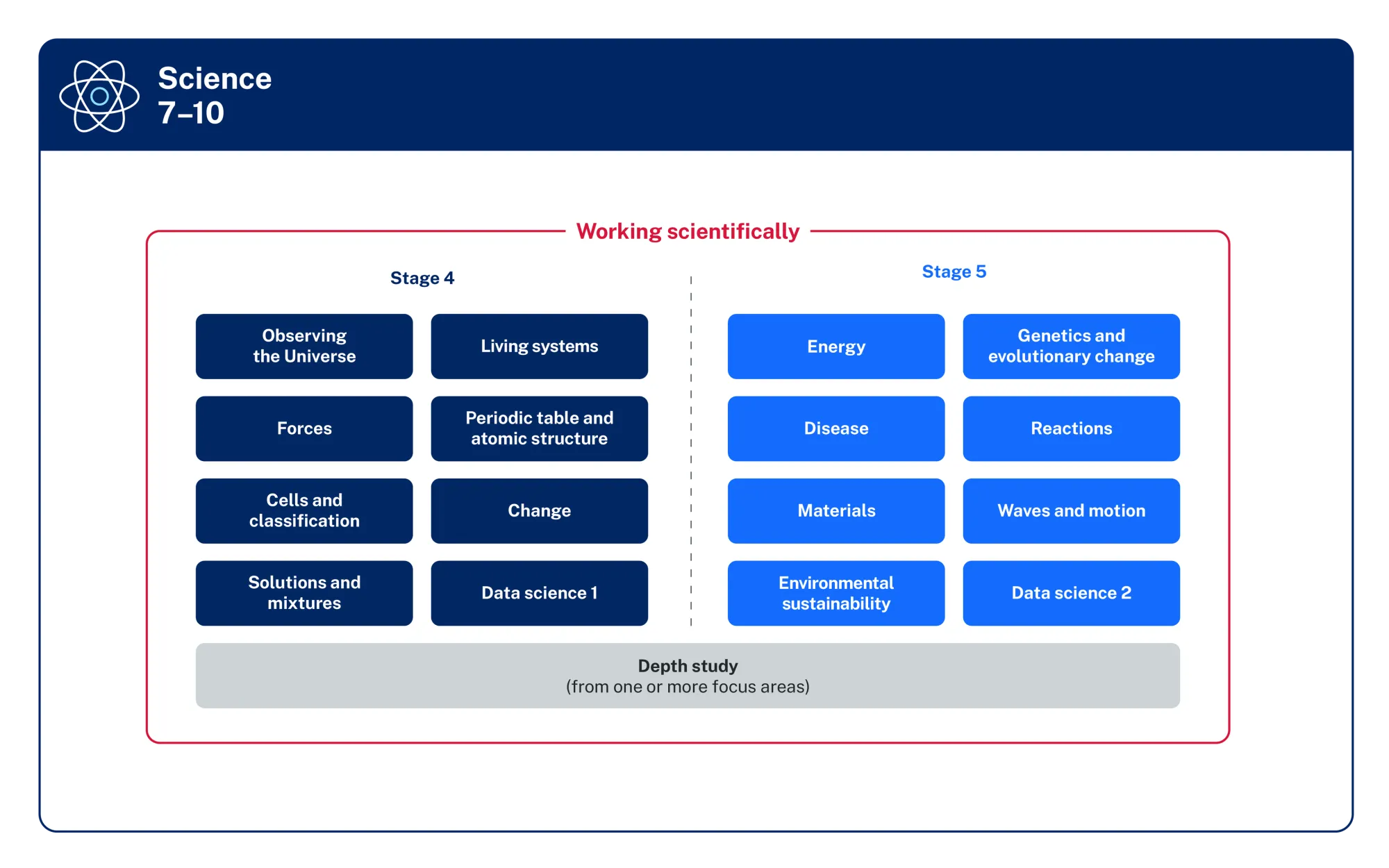 Science
7–10

Working scientifically

Stage 4

Observing the Universe

Living systems

Forces

Periodic table and atomic structure

Cells and classification

Change

Solutions and mixtures

Data science 1

Stage 5

Energy

Genetics and evolutionary change

Disease

Reactions

Materials

Waves and motion

Environmental sustainability

Data science 2

Depth study
(from one or more focus areas)